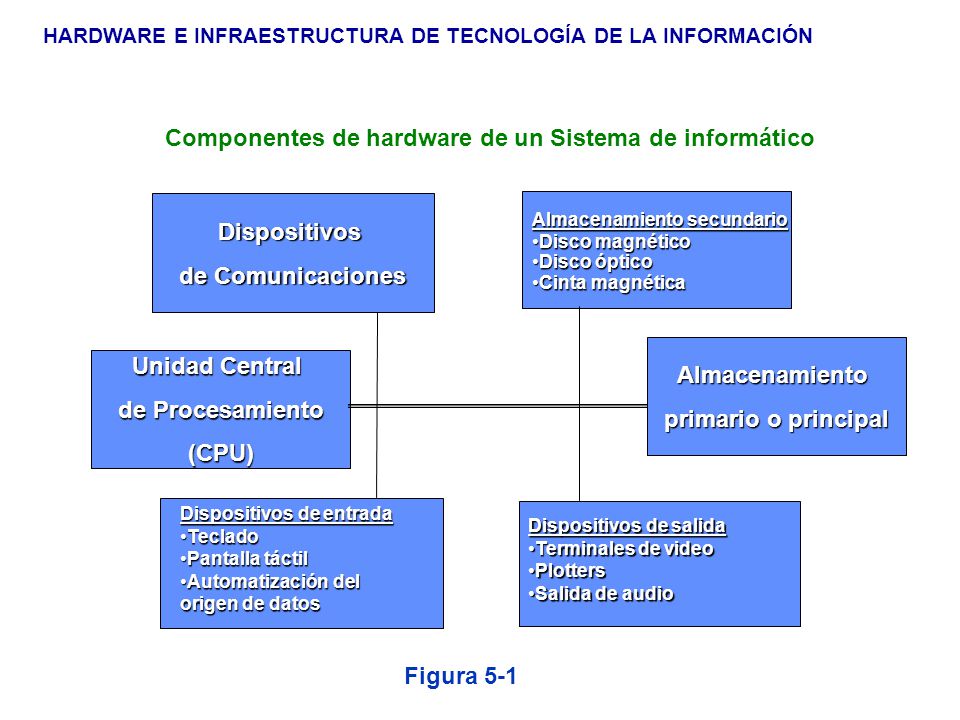 HARDWARE E INFRAESTRUCTURA DE TECNOLOGÍA DE LA INFORMACIÓN

Componentes de hardware de un Sistema de informático

Dispositivos de Comunicaciones

Almacenamiento secundario
•Disco magnético
•Disco óptico
•Cinta magnética

Unidad Central de Procesamiento (CPU)

Almacenamiento primario o principal

Dispositivos de entrada
•Teclado
•Pantalla táctil
•Automatización del origen de datos

Dispositivos de salida
•Terminales de video
•Plotters
•Salida de audio

Figura 5-1